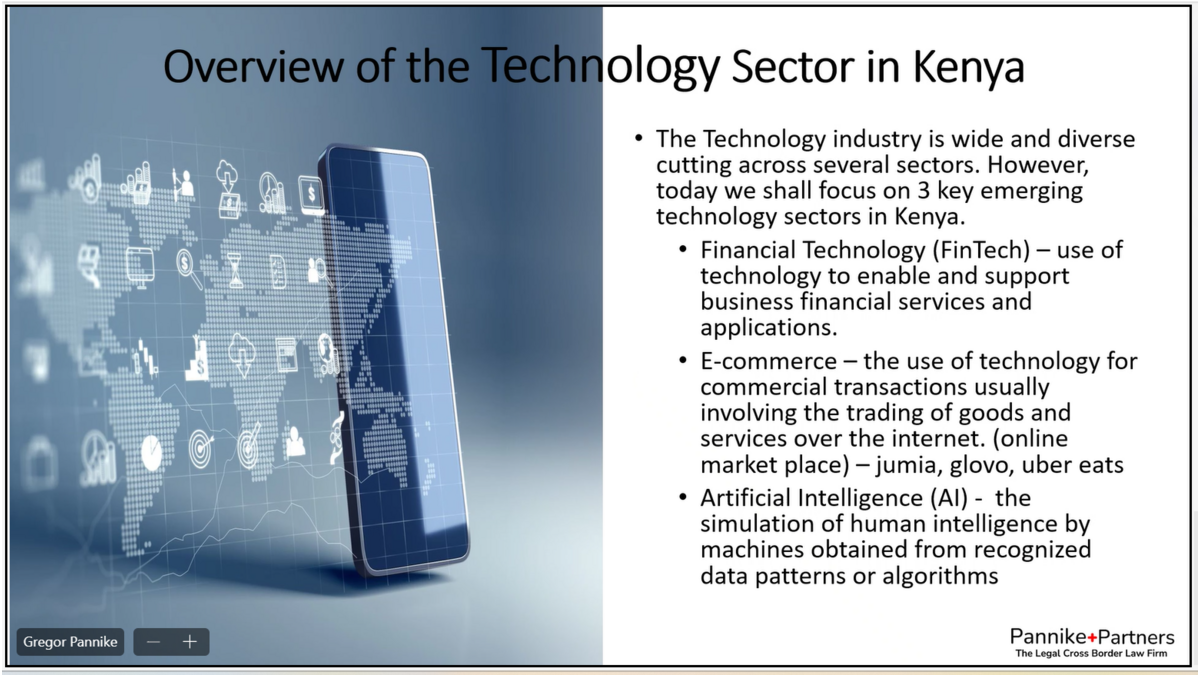 Overview of the Technology Sector in Kenya

• The Technology industry is wide and diverse cutting across several sectors. However, today we shall focus on 3 key emerging technology sectors in Kenya.

• Financial Technology (FinTech) – use of technology to enable and support business financial services and applications.

• E-commerce – the use of technology for commercial transactions usually involving the trading of goods and services over the internet. (online market place) – jumia, glovo, uber eats

• Artificial Intelligence (AI) - the simulation of human intelligence by machines obtained from recognized data patterns or algorithms

Gregor Pannike — +

Pannike+Partners
The Legal Cross Border Law Firm